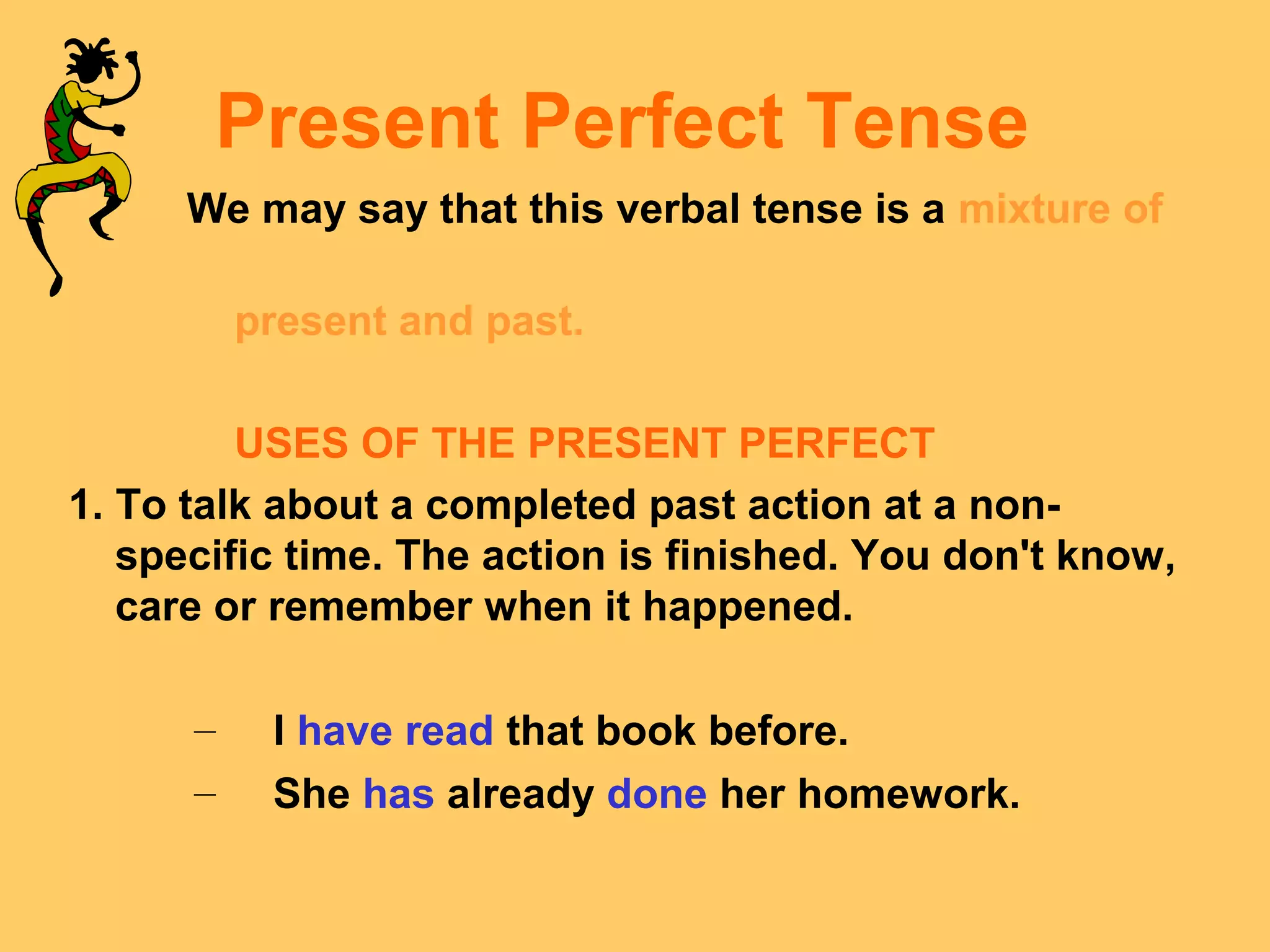 Present Perfect Tense

We may say that this verbal tense is a mixture of

present and past.

USES OF THE PRESENT PERFECT

1. To talk about a completed past action at a non-specific time. The action is finished. You don't know, care or remember when it happened.

– I have read that book before.
– She has already done her homework.